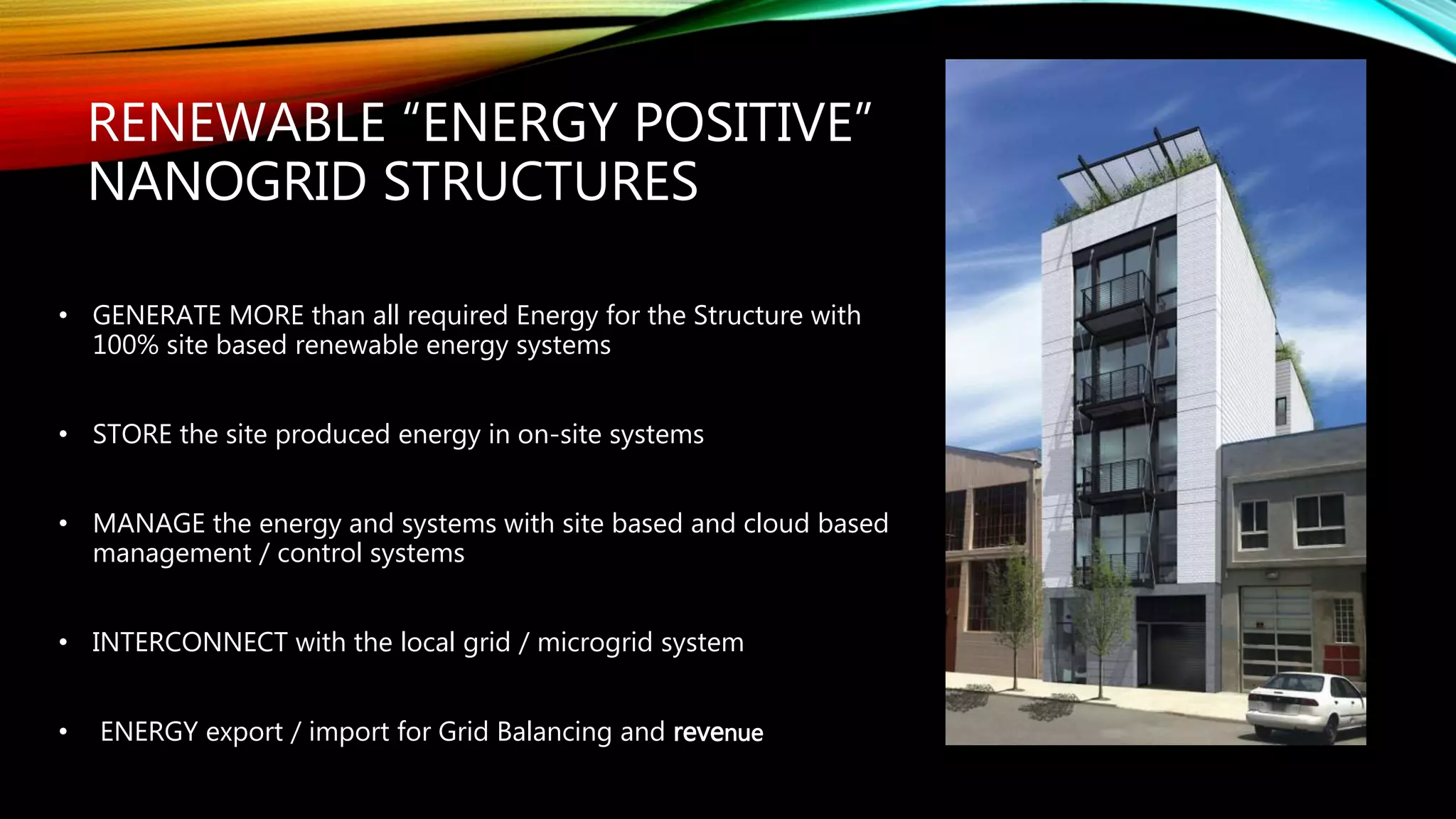 RENEWABLE “ENERGY POSITIVE” NANOGRID STRUCTURES

• GENERATE MORE than all required Energy for the Structure with 100% site based renewable energy systems

• STORE the site produced energy in on-site systems

• MANAGE the energy and systems with site based and cloud based management / control systems

• INTERCONNECT with the local grid / microgrid system

• ENERGY export / import for Grid Balancing and revenue